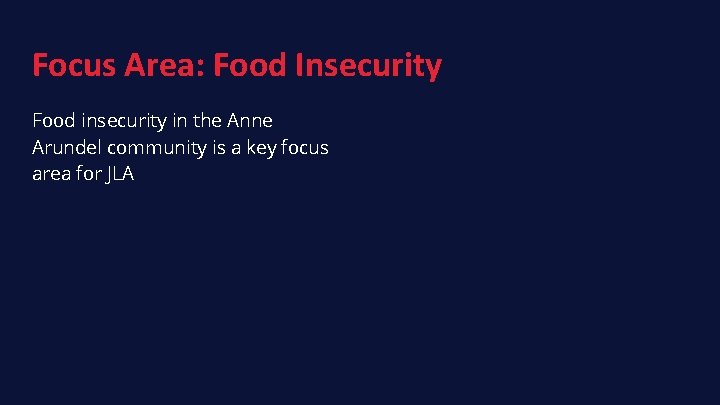 Focus Area: Food Insecurity

Food insecurity in the Anne Arundel community is a key focus area for JLA